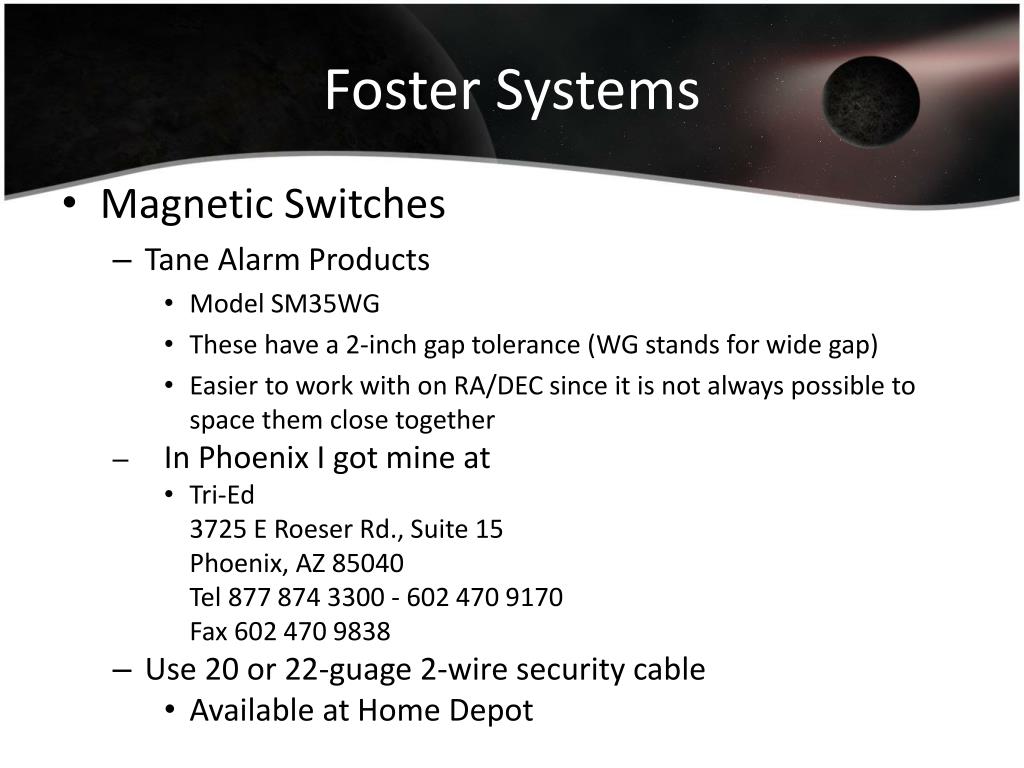 Foster Systems

• Magnetic Switches
  – Tane Alarm Products
    • Model SM35WG
    • These have a 2-inch gap tolerance (WG stands for wide gap)
    • Easier to work with on RA/DEC since it is not always possible to space them close together
  – In Phoenix I got mine at
    • Tri-Ed
      3725 E Roeser Rd., Suite 15
      Phoenix, AZ 85040
      Tel 877 874 3300 - 602 470 9170
      Fax 602 470 9838
  – Use 20 or 22-guage 2-wire security cable
    • Available at Home Depot